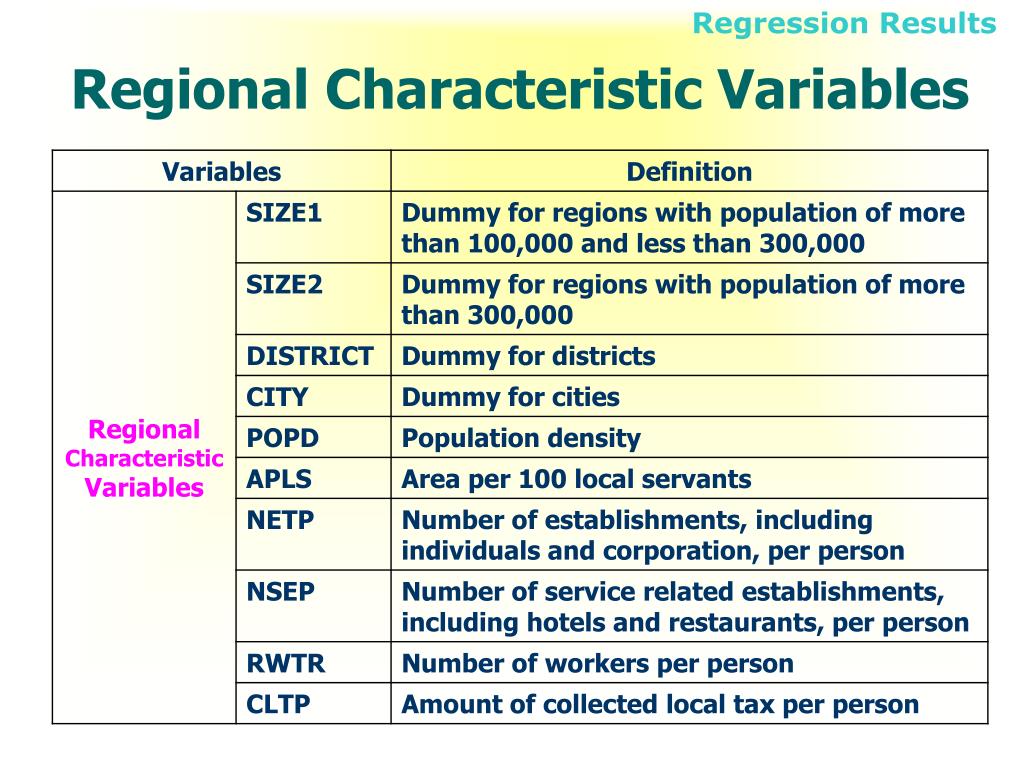 Regression Results

Regional Characteristic Variables

| Variables | | Definition |
|---|---|---|
| Regional Characteristic Variables | SIZE1 | Dummy for regions with population of more than 100,000 and less than 300,000 |
| | SIZE2 | Dummy for regions with population of more than 300,000 |
| | DISTRICT | Dummy for districts |
| | CITY | Dummy for cities |
| | POPD | Population density |
| | APLS | Area per 100 local servants |
| | NETP | Number of establishments, including individuals and corporation, per person |
| | NSEP | Number of service related establishments, including hotels and restaurants, per person |
| | RWTR | Number of workers per person |
| | CLTP | Amount of collected local tax per person |